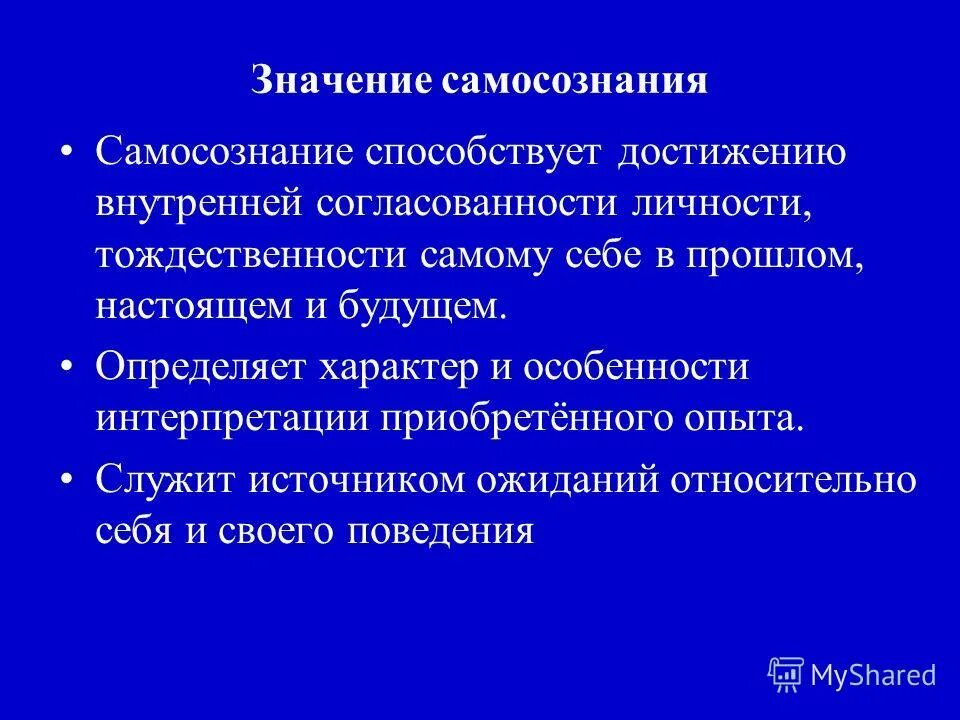 Значение самосознания

• Самосознание способствует достижению внутренней согласованности личности, тождественности самому себе в прошлом, настоящем и будущем.

• Определяет характер и особенности интерпретации приобретённого опыта.

• Служит источником ожиданий относительно себя и своего поведения

MyShared